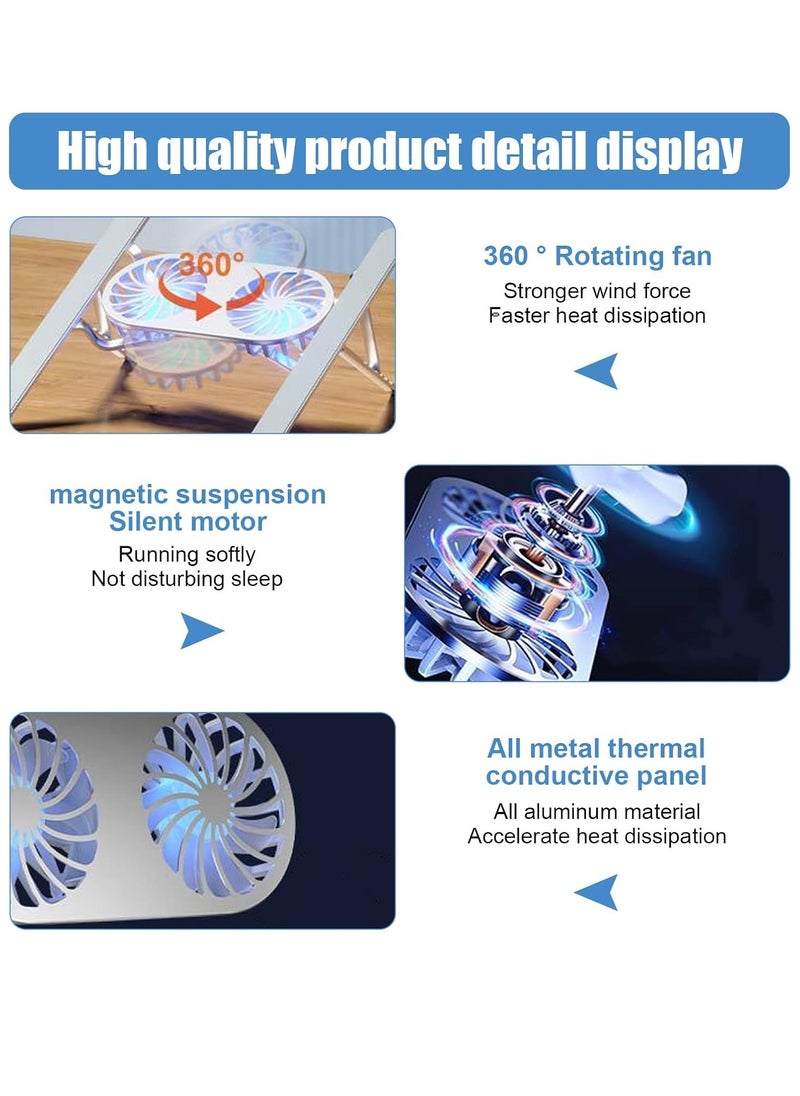 High quality product detail display

360°

360 ° Rotating fan
Stronger wind force
Faster heat dissipation

magnetic suspension
Silent motor
Running softly
Not disturbing sleep

All metal thermal conductive panel
All aluminum material
Accelerate heat dissipation